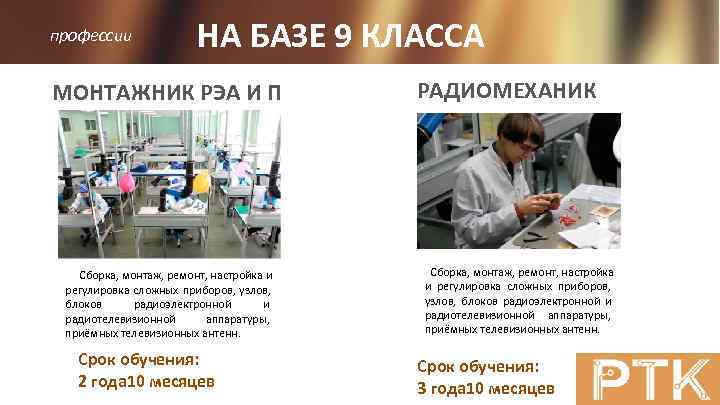 профессии НА БАЗЕ 9 КЛАССА

МОНТАЖНИК РЭА И П

Сборка, монтаж, ремонт, настройка и регулировка сложных приборов, узлов, блоков радиоэлектронной и радиотелевизионной аппаратуры, приёмных телевизионных антенн.

Срок обучения:
2 года10 месяцев

РАДИОМЕХАНИК

Сборка, монтаж, ремонт, настройка и регулировка сложных приборов, узлов, блоков радиоэлектронной и радиотелевизионной аппаратуры, приёмных телевизионных антенн.

Срок обучения:
3 года10 месяцев

РТК